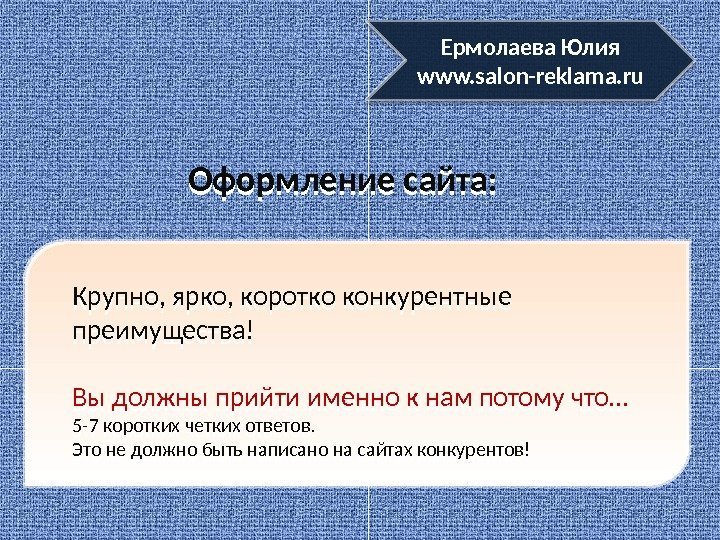 Ермолаева Юлия
www.salon-reklama.ru

Оформление сайта:

Крупно, ярко, коротко конкурентные преимущества!

Вы должны прийти именно к нам потому что…
5-7 коротких четких ответов.
Это не должно быть написано на сайтах конкурентов!